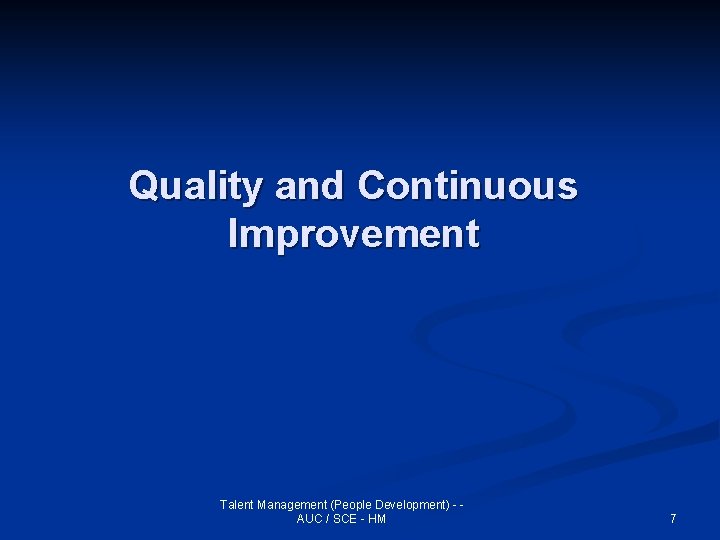 Quality and Continuous Improvement

Talent Management (People Development) - - AUC / SCE - HM

7